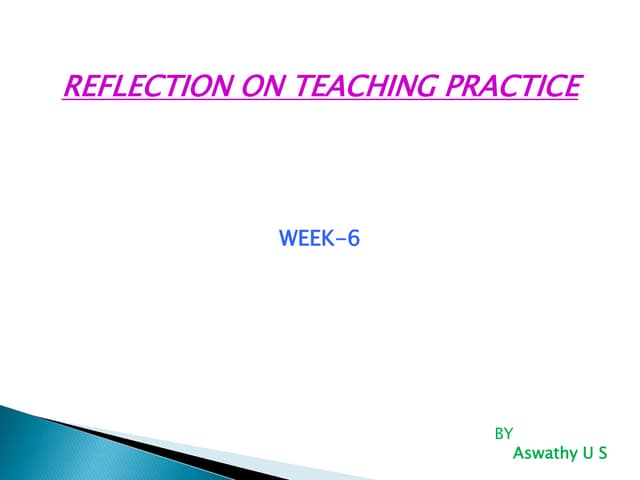 REFLECTION ON TEACHING PRACTICE

WEEK-6

BY
Aswathy U S